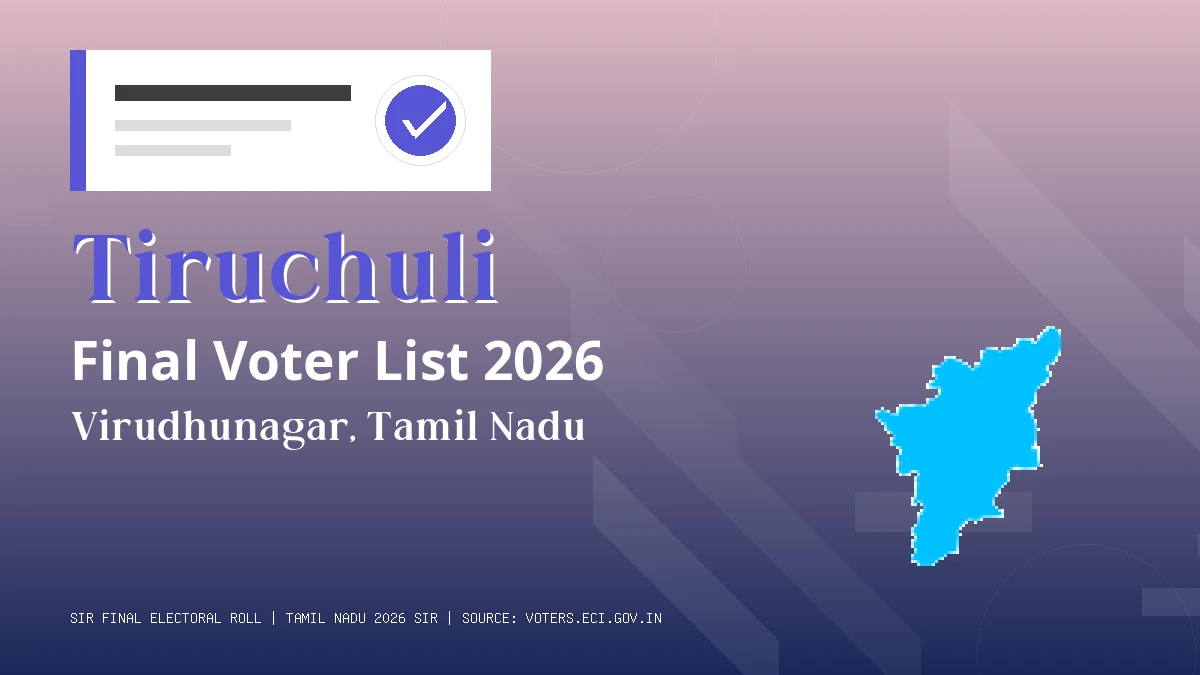 Tiruchuli

Final Voter List 2026

Virudhunagar, Tamil Nadu

SIR FINAL ELECTORAL ROLL | TAMIL NADU 2026 SIR | SOURCE: VOTERS.ECI.GOV.IN